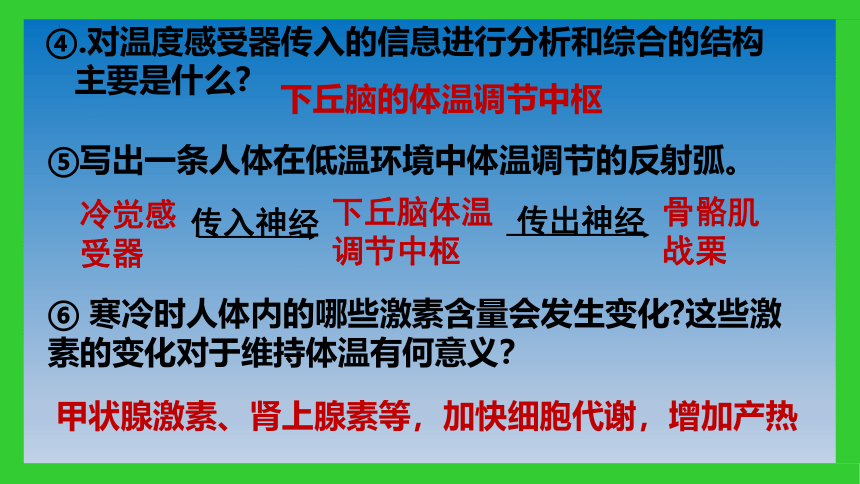 ④.对温度感受器传入的信息进行分析和综合的结构主要是什么?

下丘脑的体温调节中枢

⑤写出一条人体在低温环境中体温调节的反射弧。

冷觉感受器 传入神经 下丘脑体温调节中枢 传出神经 骨骼肌战栗

⑥ 寒冷时人体内的哪些激素含量会发生变化?这些激素的变化对于维持体温有何意义?

甲状腺激素、肾上腺素等，加快细胞代谢，增加产热